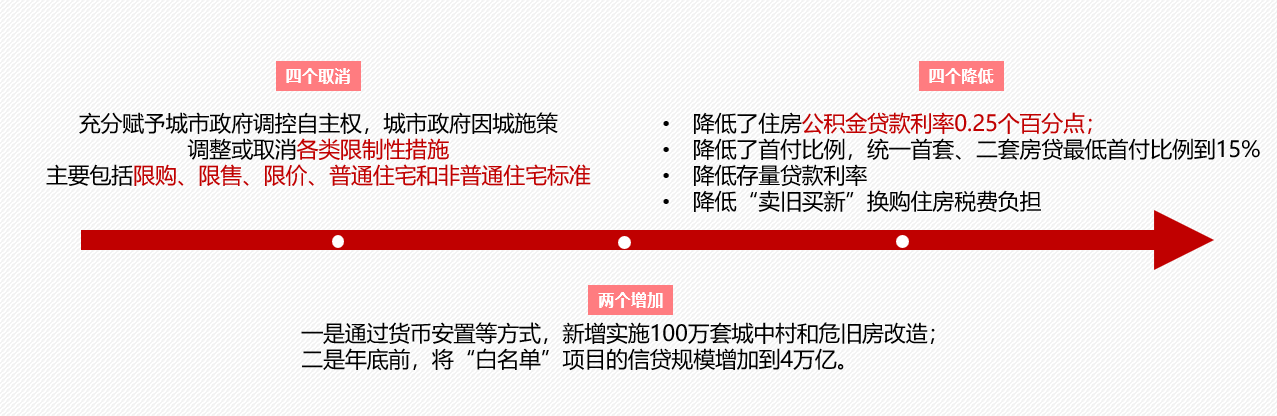 四个取消

充分赋予城市政府调控自主权，城市政府因城施策
调整或取消各类限制性措施
主要包括限购、限售、限价、普通住宅和非普通住宅标准

四个降低

• 降低了住房公积金贷款利率0.25个百分点；
• 降低了首付比例，统一首套、二套房贷最低首付比例到15%
• 降低存量贷款利率
• 降低“卖旧买新”换购住房税费负担

两个增加

一是通过货币安置等方式，新增实施100万套城中村和危旧房改造；
二是年底前，将“白名单”项目的信贷规模增加到4万亿。